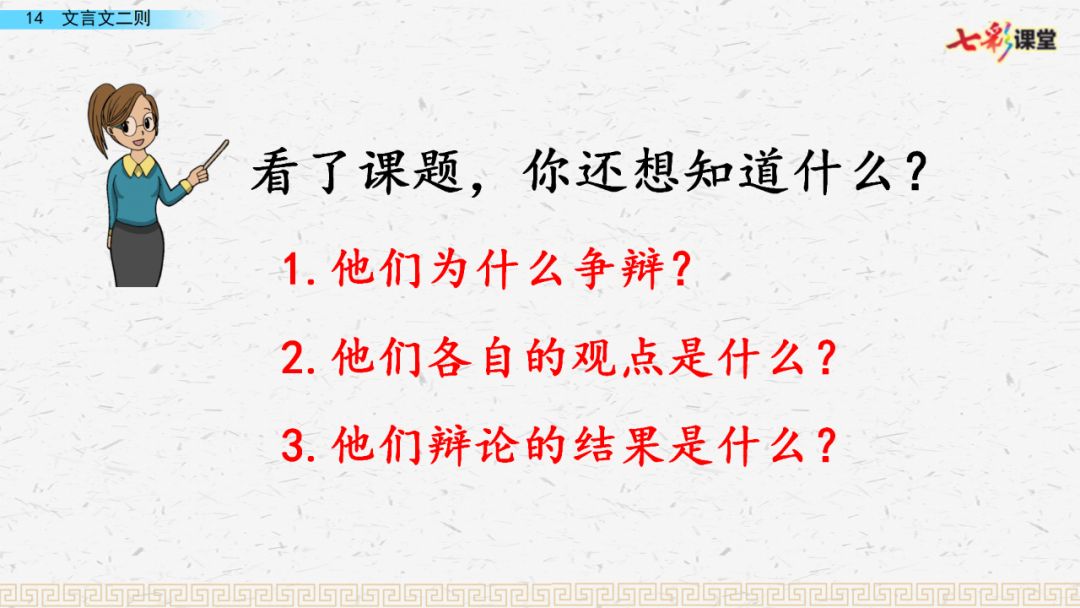 14 文言文二则

七彩课堂

看了课题，你还想知道什么？

1. 他们为什么争辩？

2. 他们各自的观点是什么？

3. 他们辩论的结果是什么？